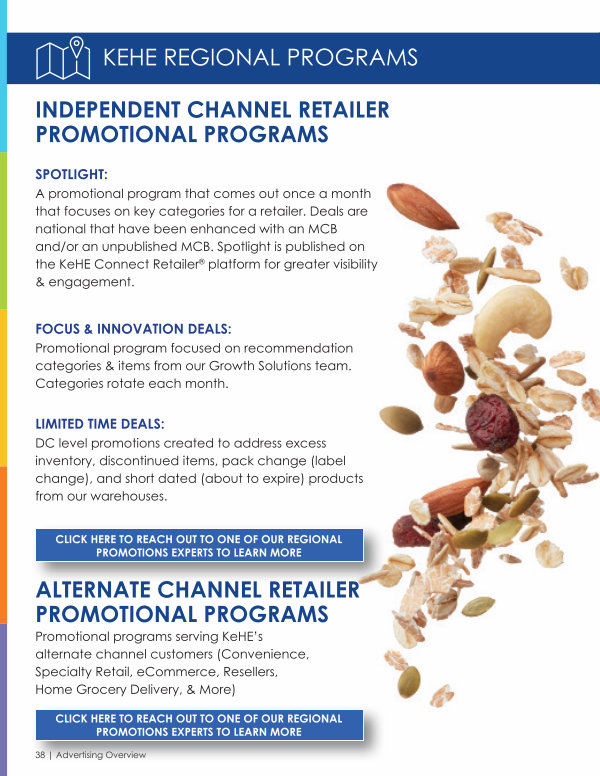 KEHE REGIONAL PROGRAMS

INDEPENDENT CHANNEL RETAILER PROMOTIONAL PROGRAMS

SPOTLIGHT:
A promotional program that comes out once a month that focuses on key categories for a retailer. Deals are national that have been enhanced with an MCB and/or an unpublished MCB. Spotlight is published on the KeHE Connect Retailer® platform for greater visibility & engagement.

FOCUS & INNOVATION DEALS:
Promotional program focused on recommendation categories & items from our Growth Solutions team. Categories rotate each month.

LIMITED TIME DEALS:
DC level promotions created to address excess inventory, discontinued items, pack change (label change), and short dated (about to expire) products from our warehouses.

CLICK HERE TO REACH OUT TO ONE OF OUR REGIONAL PROMOTIONS EXPERTS TO LEARN MORE

ALTERNATE CHANNEL RETAILER PROMOTIONAL PROGRAMS
Promotional programs serving KeHE's alternate channel customers (Convenience, Specialty Retail, eCommerce, Resellers, Home Grocery Delivery, & More)

CLICK HERE TO REACH OUT TO ONE OF OUR REGIONAL PROMOTIONS EXPERTS TO LEARN MORE

38 | Advertising Overview